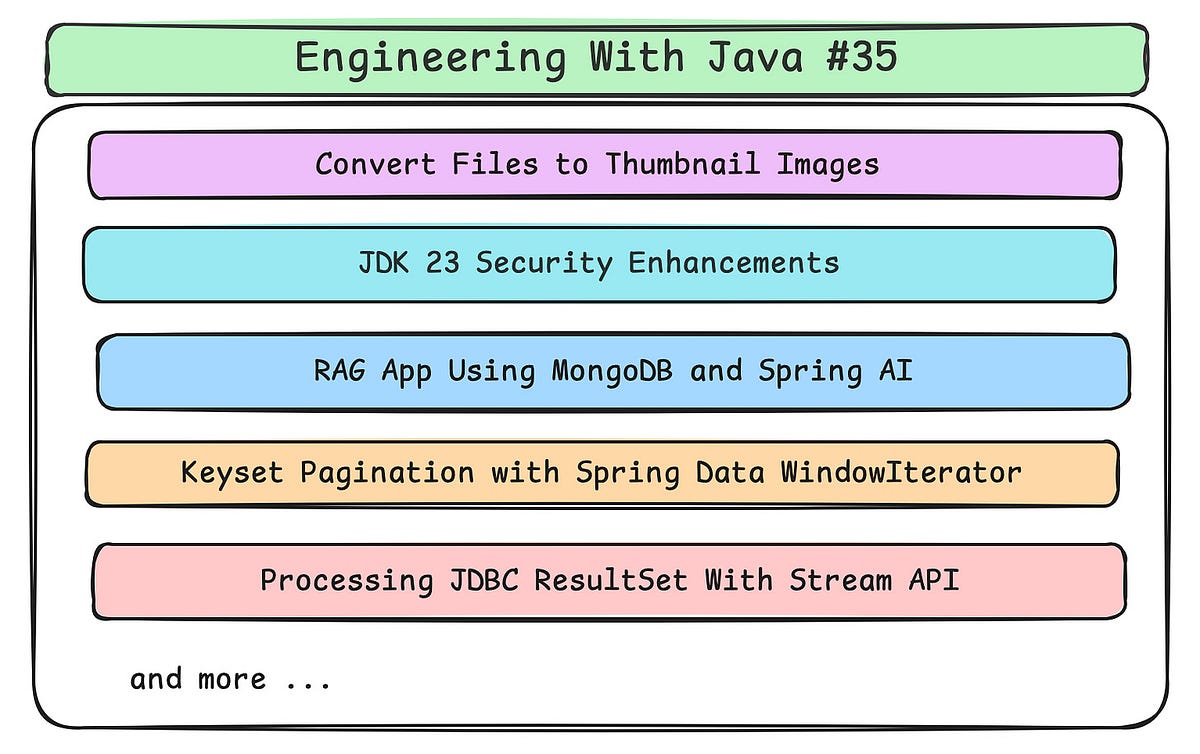 Engineering With Java #35

Convert Files to Thumbnail Images

JDK 23 Security Enhancements

RAG App Using MongoDB and Spring AI

Keyset Pagination with Spring Data WindowIterator

Processing JDBC ResultSet With Stream API

and more ...